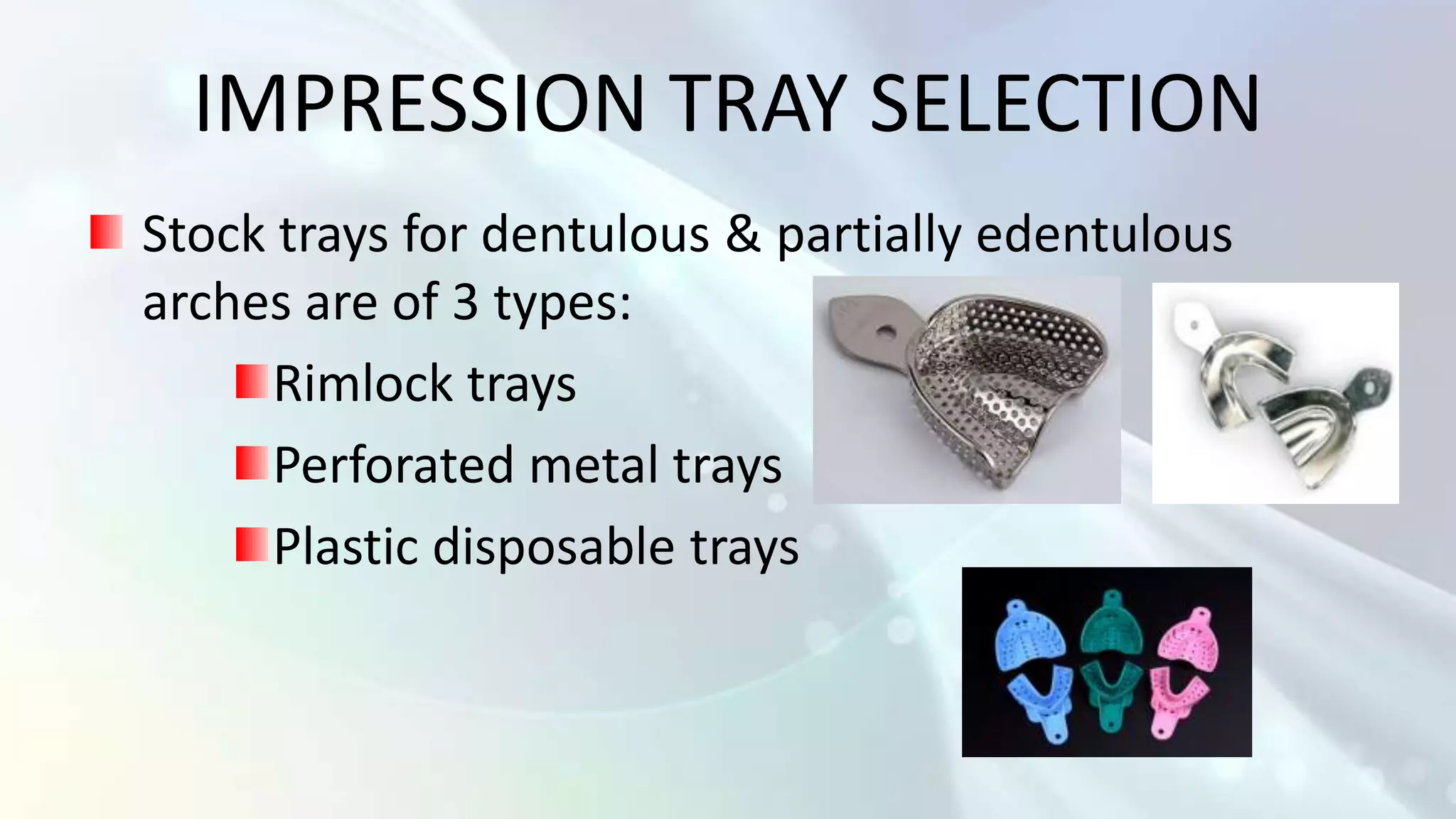 IMPRESSION TRAY SELECTION

Stock trays for dentulous & partially edentulous arches are of 3 types:

Rimlock trays

Perforated metal trays

Plastic disposable trays